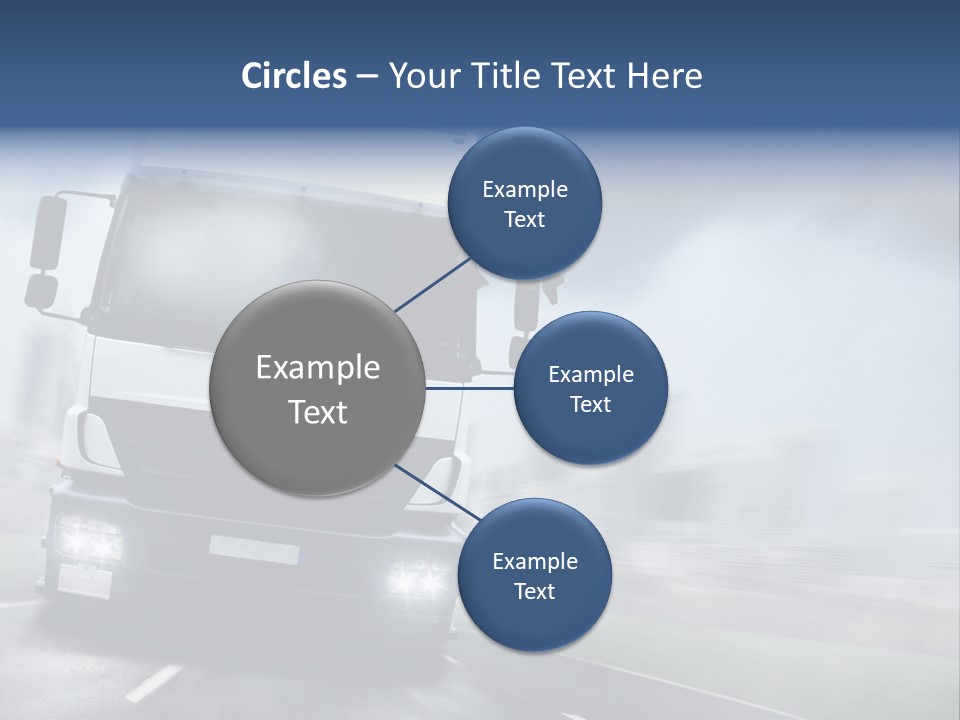 Circles – Your Title Text Here

Example Text

Example Text

Example Text

Example Text